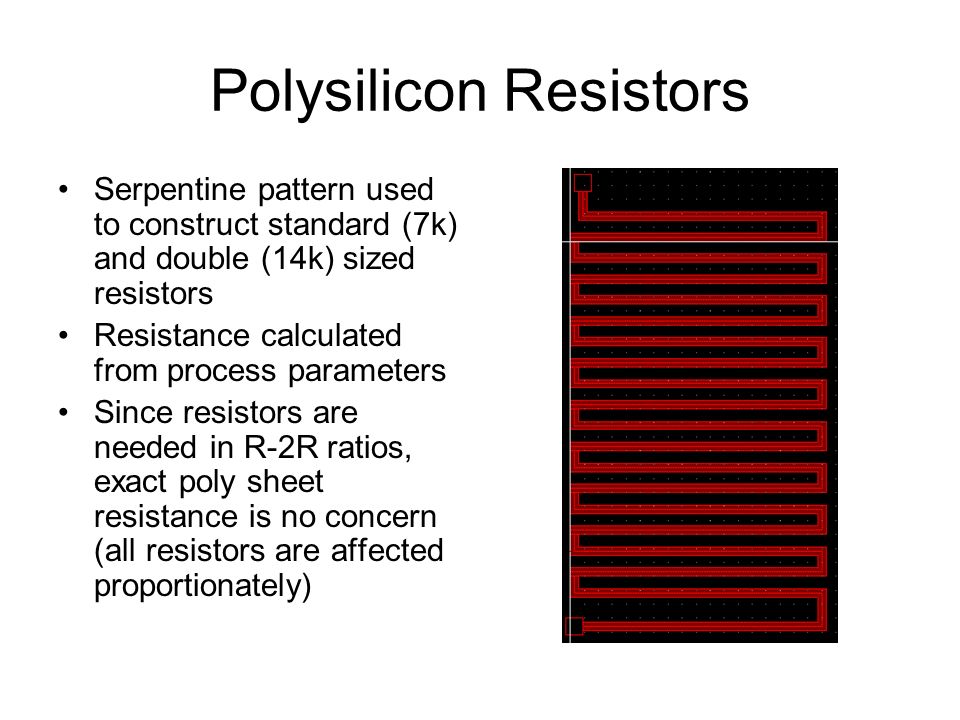 Polysilicon Resistors

• Serpentine pattern used to construct standard (7k) and double (14k) sized resistors
• Resistance calculated from process parameters
• Since resistors are needed in R-2R ratios, exact poly sheet resistance is no concern (all resistors are affected proportionately)